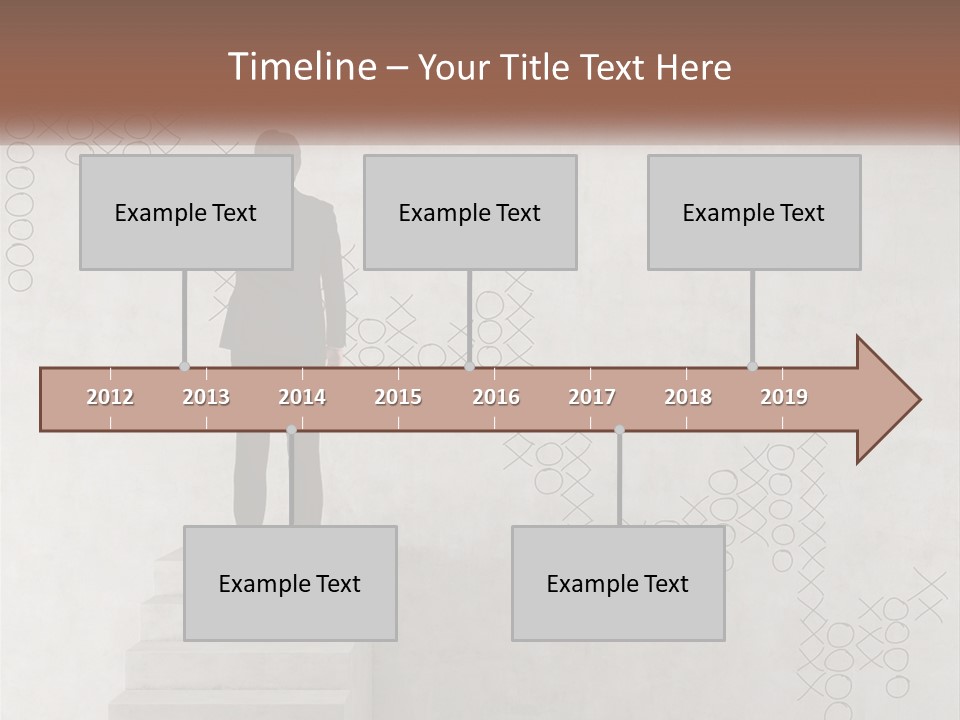 Timeline – Your Title Text Here

Example Text

Example Text

Example Text

2012 2013 2014 2015 2016 2017 2018 2019

Example Text

Example Text